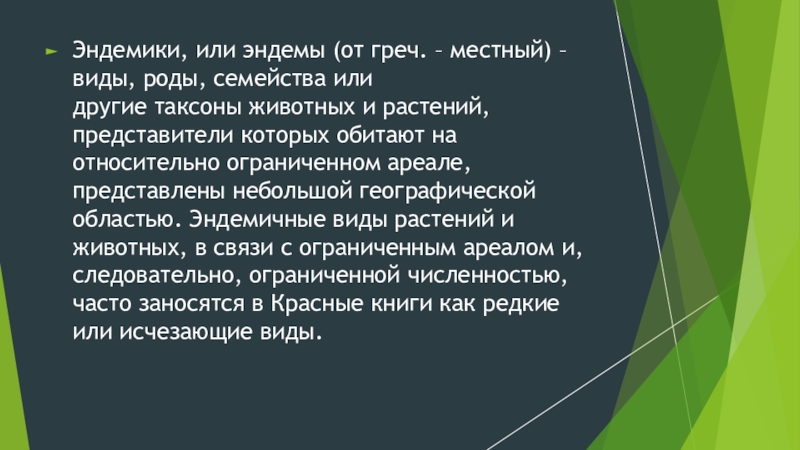 Эндемики, или эндемы (от греч. – местный) – виды, роды, семейства или другие таксоны животных и растений, представители которых обитают на относительно ограниченном ареале, представлены небольшой географической областью. Эндемичные виды растений и животных, в связи с ограниченным ареалом и, следовательно, ограниченной численностью, часто заносятся в Красные книги как редкие или исчезающие виды.